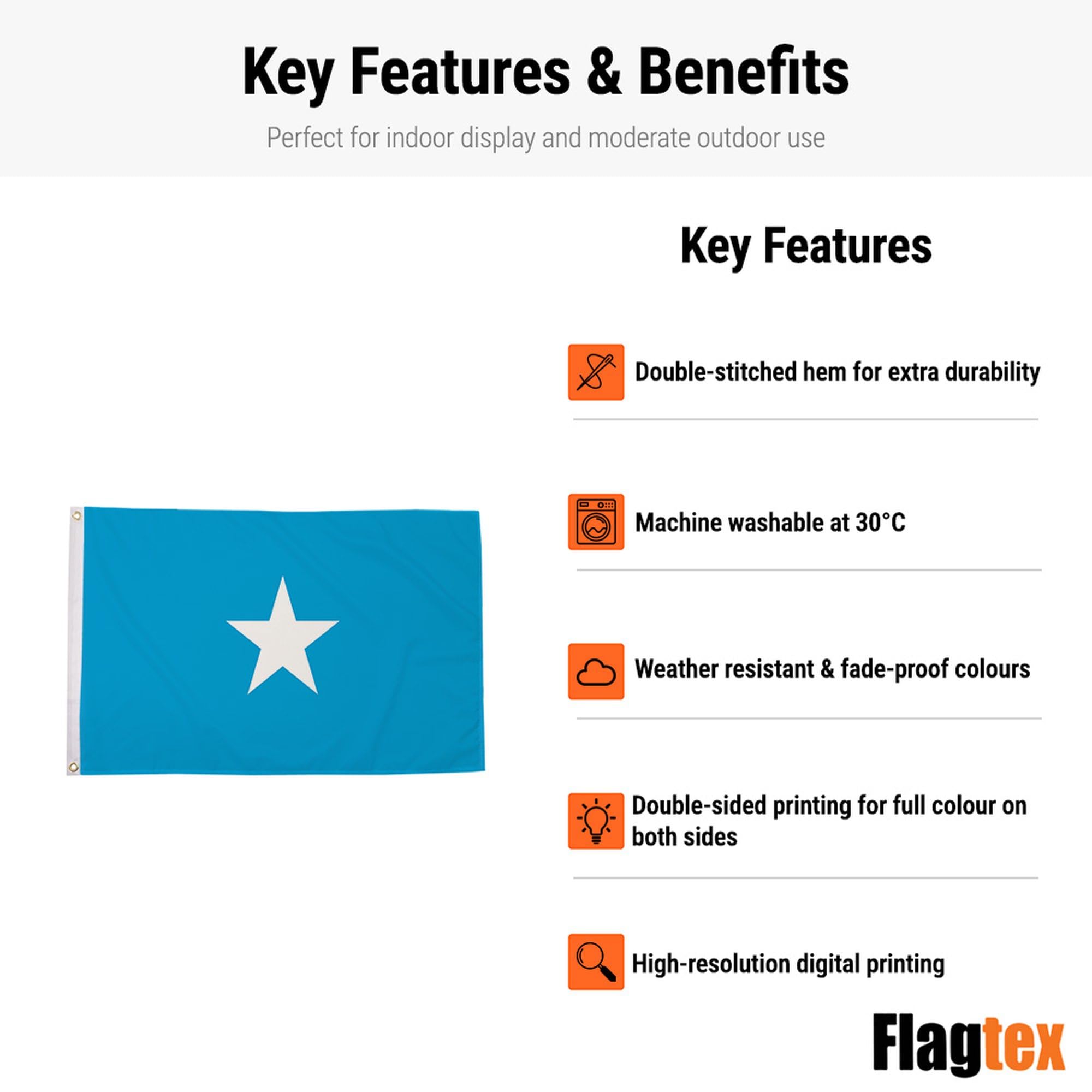 Key Features & Benefits

Perfect for indoor display and moderate outdoor use

Key Features

Double-stitched hem for extra durability

Machine washable at 30°C

Weather resistant & fade-proof colours

Double-sided printing for full colour on both sides

High-resolution digital printing

Flagtex